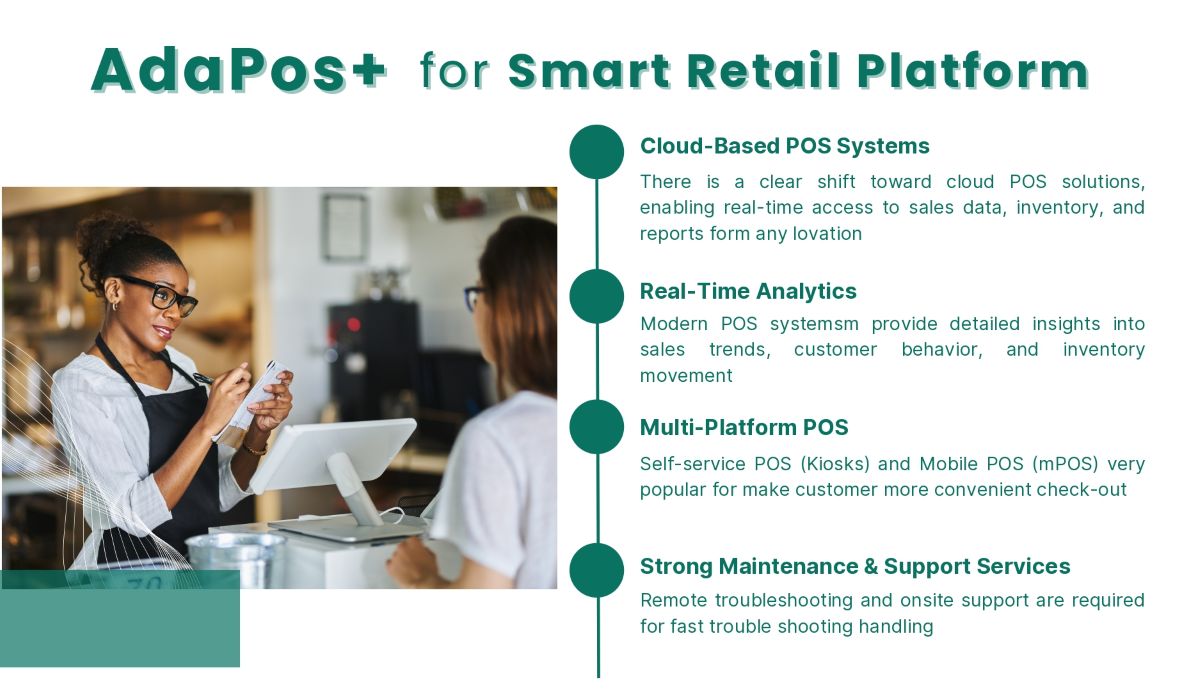 AdaPos+ for Smart Retail Platform

Cloud-Based POS Systems

There is a clear shift toward cloud POS solutions, enabling real-time access to sales data, inventory, and reports form any lovation

Real-Time Analytics

Modern POS systemsm provide detailed insights into sales trends, customer behavior, and inventory movement

Multi-Platform POS

Self-service POS (Kiosks) and Mobile POS (mPOS) very popular for make customer more convenient check-out

Strong Maintenance & Support Services

Remote troubleshooting and onsite support are required for fast trouble shooting handling